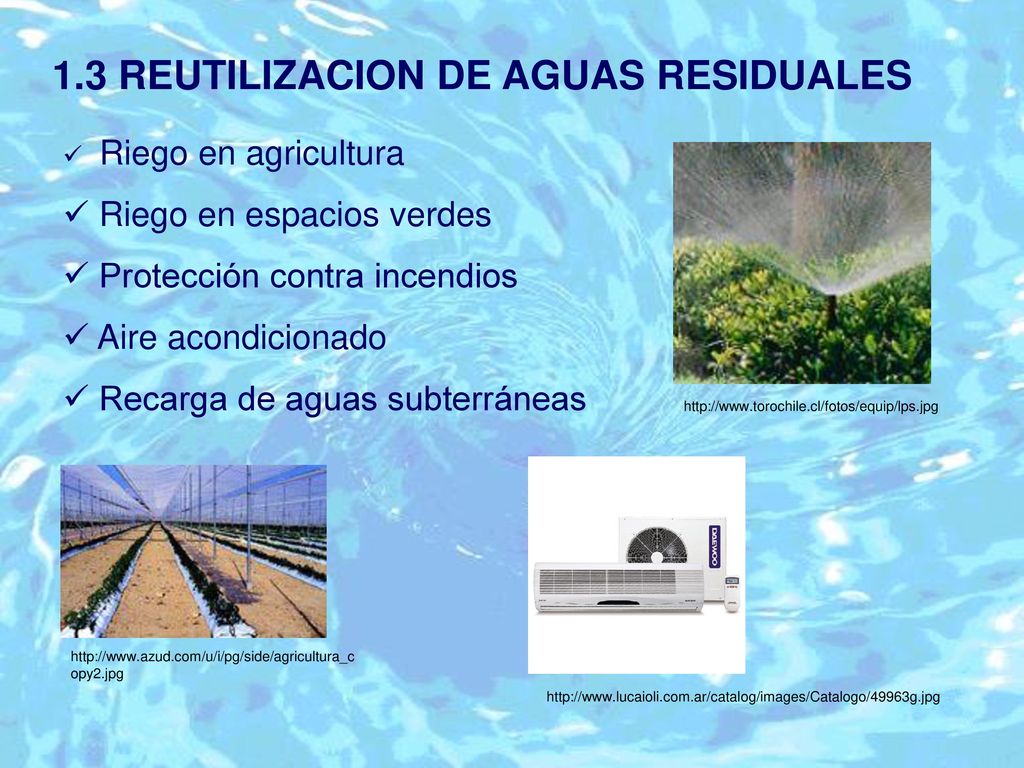 1.3 REUTILIZACION DE AGUAS RESIDUALES

✓ Riego en agricultura

✓ Riego en espacios verdes

✓ Protección contra incendios

✓ Aire acondicionado

✓ Recarga de aguas subterráneas

http://www.torochile.cl/fotos/equip/lps.jpg

DAEWOO

http://www.azud.com/u/i/pg/side/agricultura_copy2.jpg

http://www.lucaioli.com.ar/catalog/images/Catalogo/49963g.jpg